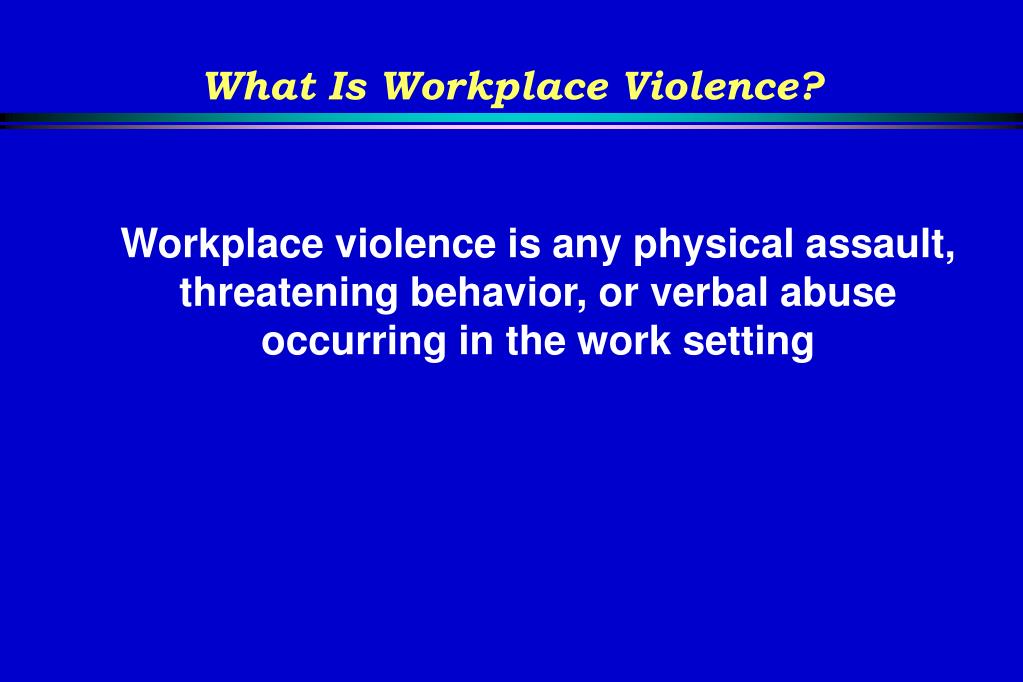 What Is Workplace Violence?

Workplace violence is any physical assault, threatening behavior, or verbal abuse occurring in the work setting